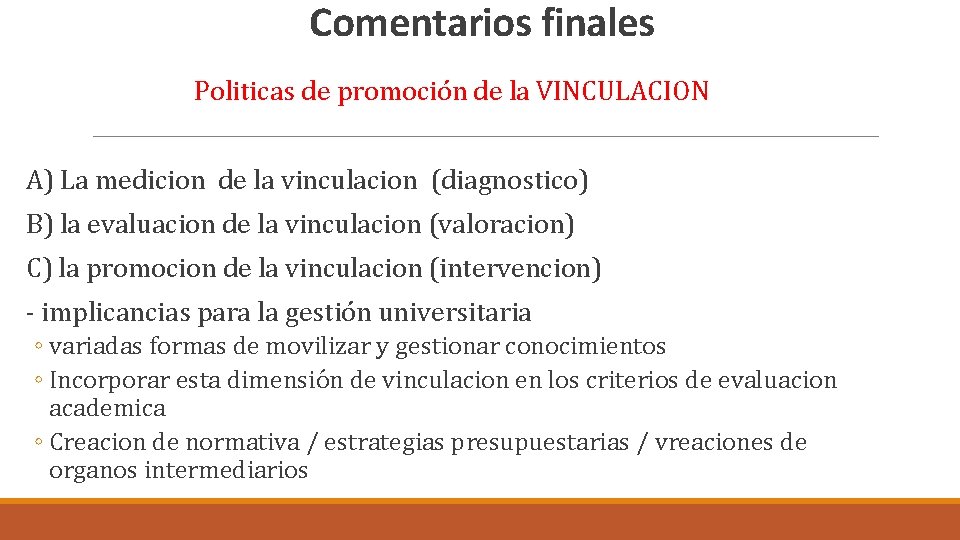 Comentarios finales

Politicas de promoción de la VINCULACION

A) La medicion de la vinculacion (diagnostico)

B) la evaluacion de la vinculacion (valoracion)

C) la promocion de la vinculacion (intervencion)

- implicancias para la gestión universitaria

◦ variadas formas de movilizar y gestionar conocimientos

◦ Incorporar esta dimensión de vinculacion en los criterios de evaluacion academica

◦ Creacion de normativa / estrategias presupuestarias / vreaciones de organos intermediarios